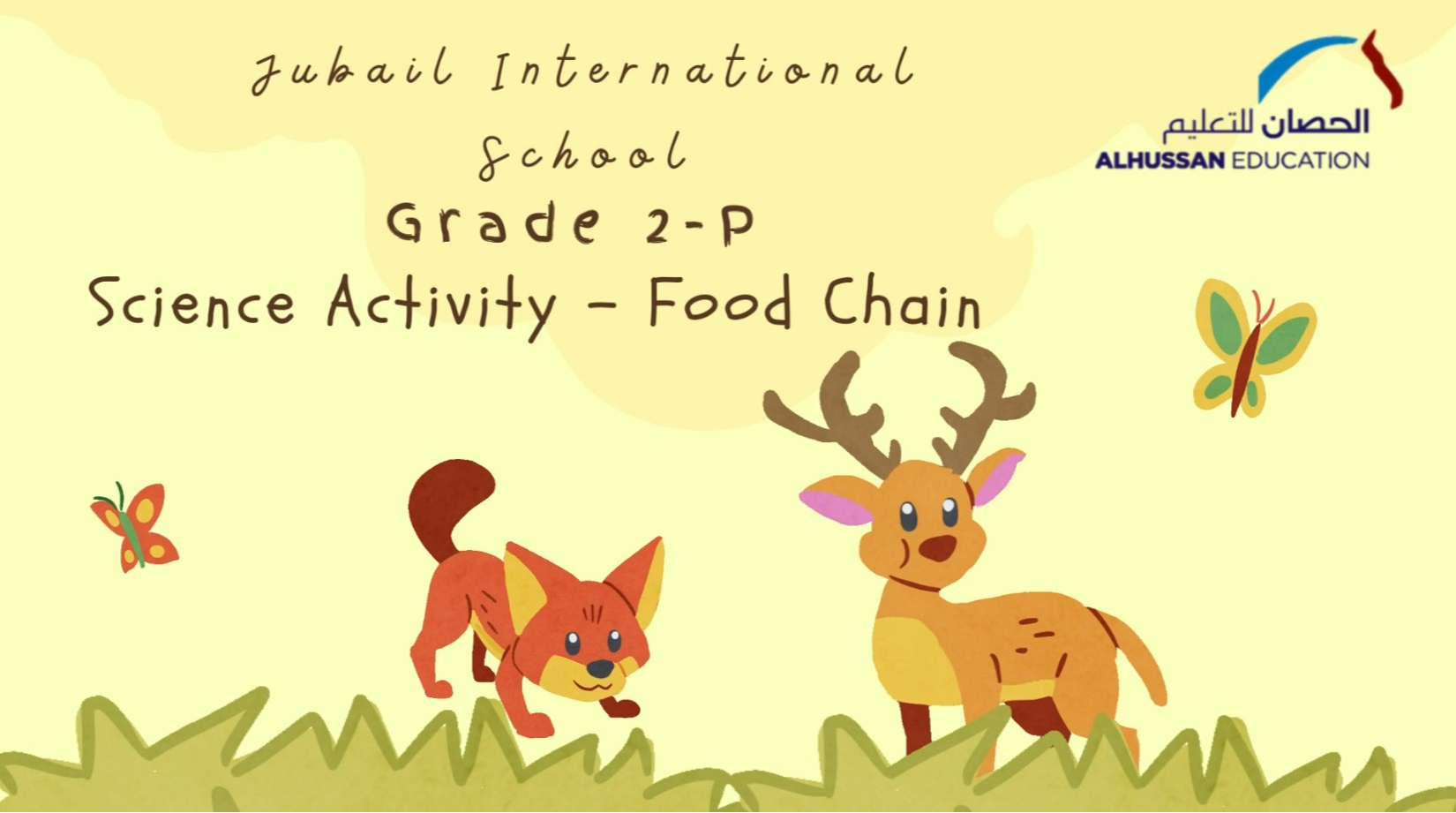 Jubail International School

Grade 2-P

Science Activity - Food Chain

الحصان للتعليم
ALHUSSAN EDUCATION